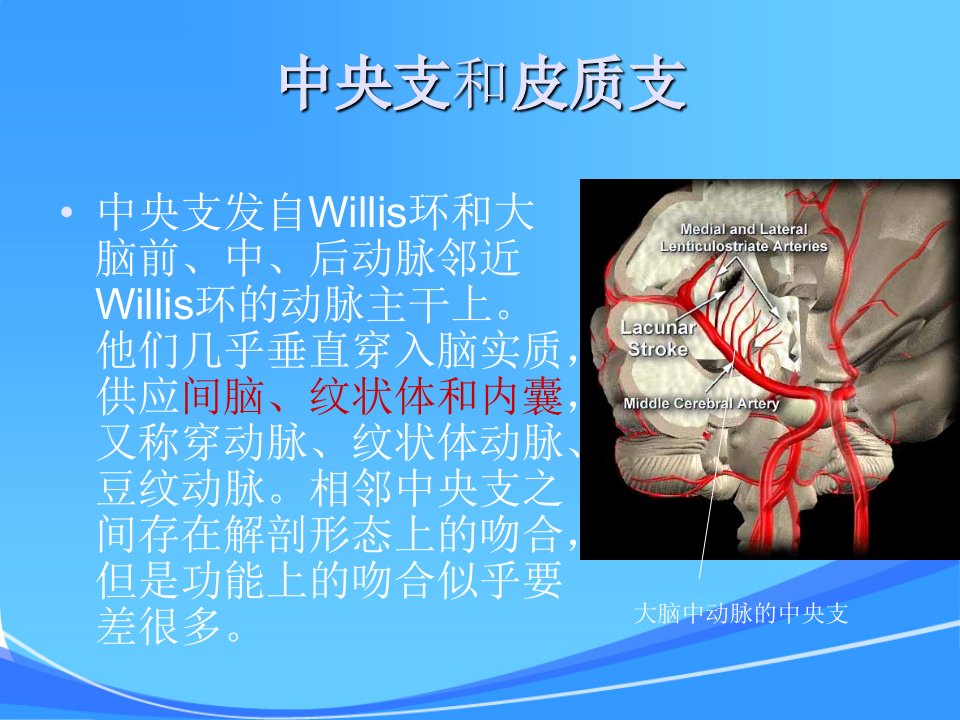 中央支和皮质支

• 中央支发自Willis环和大脑前、中、后动脉邻近Willis环的动脉主干上。他们几乎垂直穿入脑实质，供应间脑、纹状体和内囊，又称穿动脉、纹状体动脉、豆纹动脉。相邻中央支之间存在解剖形态上的吻合，但是功能上的吻合似乎要差很多。

Medial and Lateral Lenticulostriate Arteries

Lacunar Stroke

Middle Cerebral Artery

大脑中动脉的中央支